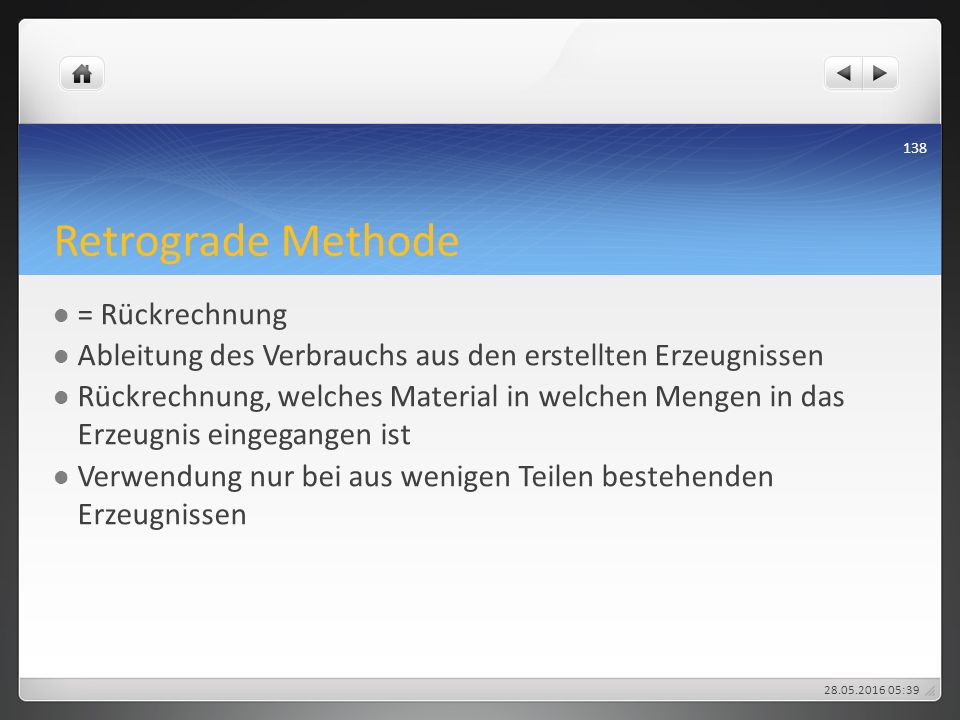 138

Retrograde Methode

- = Rückrechnung
- Ableitung des Verbrauchs aus den erstellten Erzeugnissen
- Rückrechnung, welches Material in welchen Mengen in das Erzeugnis eingegangen ist
- Verwendung nur bei aus wenigen Teilen bestehenden Erzeugnissen

28.05.2016 05:39